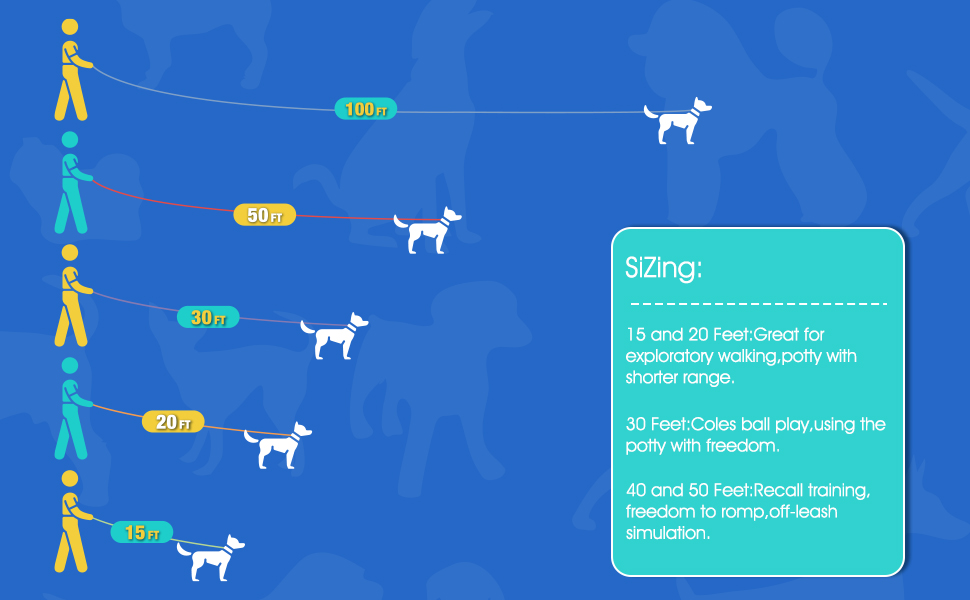 100 FT

50 FT

30 FT

20 FT

15 FT

SiZing:

15 and 20 Feet:Great for exploratory walking,potty with shorter range.

30 Feet:Coles ball play,using the potty with freedom.

40 and 50 Feet:Recall training, freedom to romp,off-leash simulation.